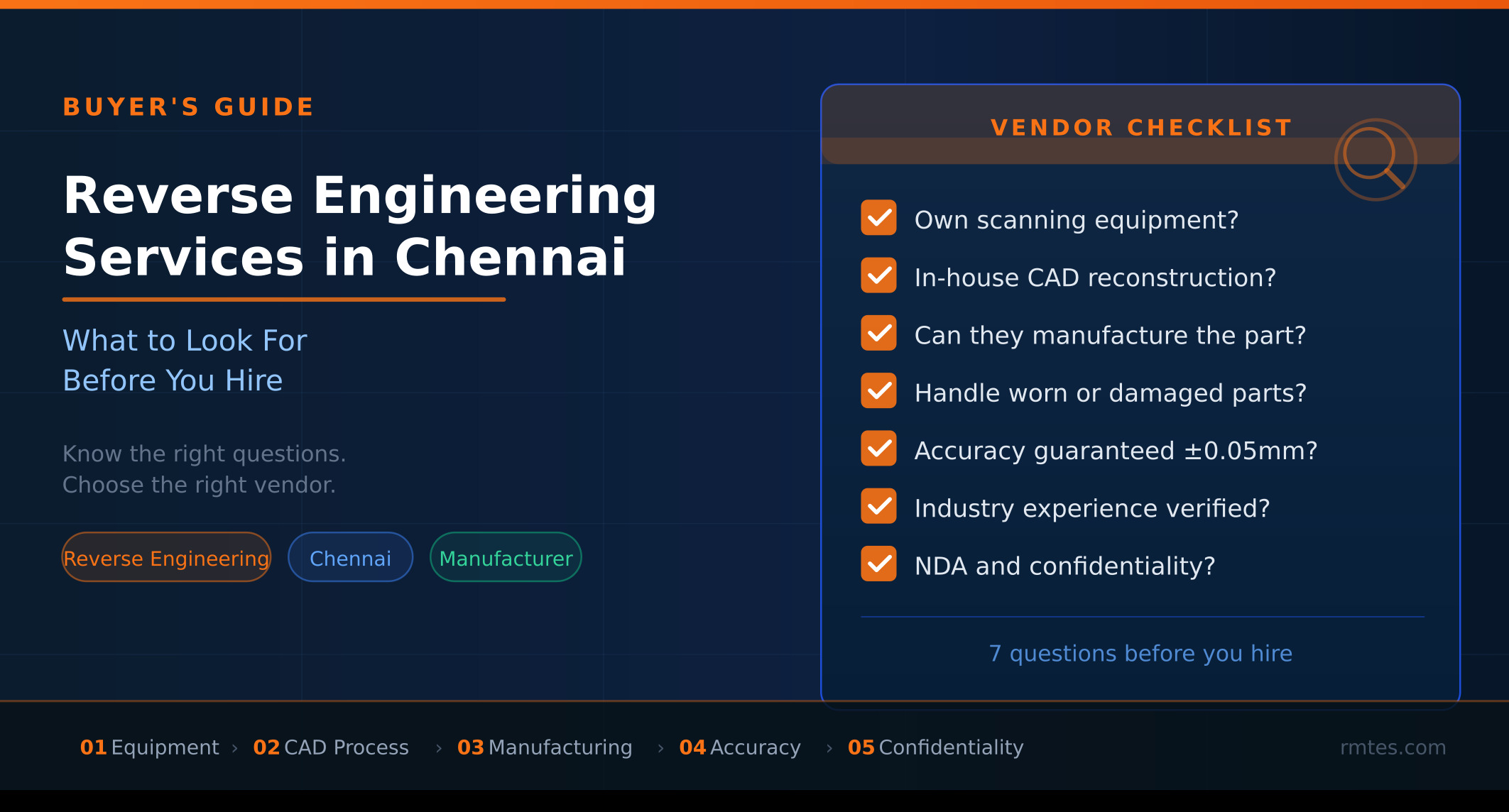 BUYER'S GUIDE

Reverse Engineering Services in Chennai

What to Look For
Before You Hire

Know the right questions.
Choose the right vendor.

Reverse Engineering Chennai Manufacturer

VENDOR CHECKLIST

Own scanning equipment?

In-house CAD reconstruction?

Can they manufacture the part?

Handle worn or damaged parts?

Accuracy guaranteed ±0.05mm?

Industry experience verified?

NDA and confidentiality?

7 questions before you hire

01 Equipment › 02 CAD Process › 03 Manufacturing › 04 Accuracy › 05 Confidentiality

rmtes.com